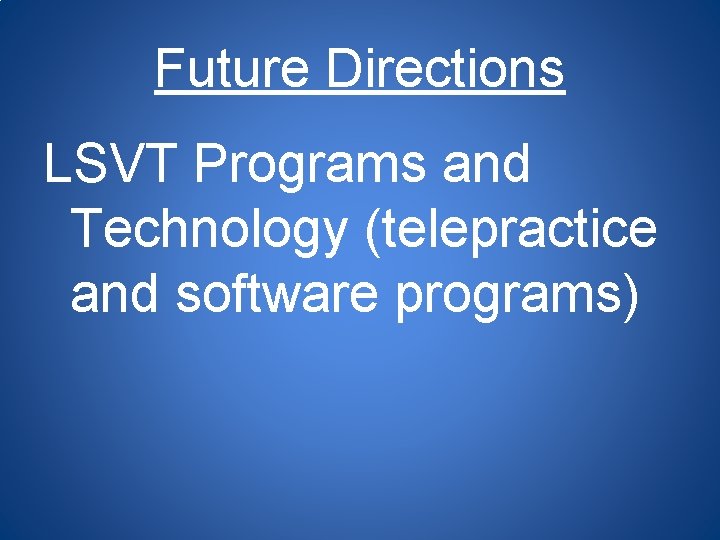 Future Directions

LSVT Programs and Technology (telepractice and software programs)